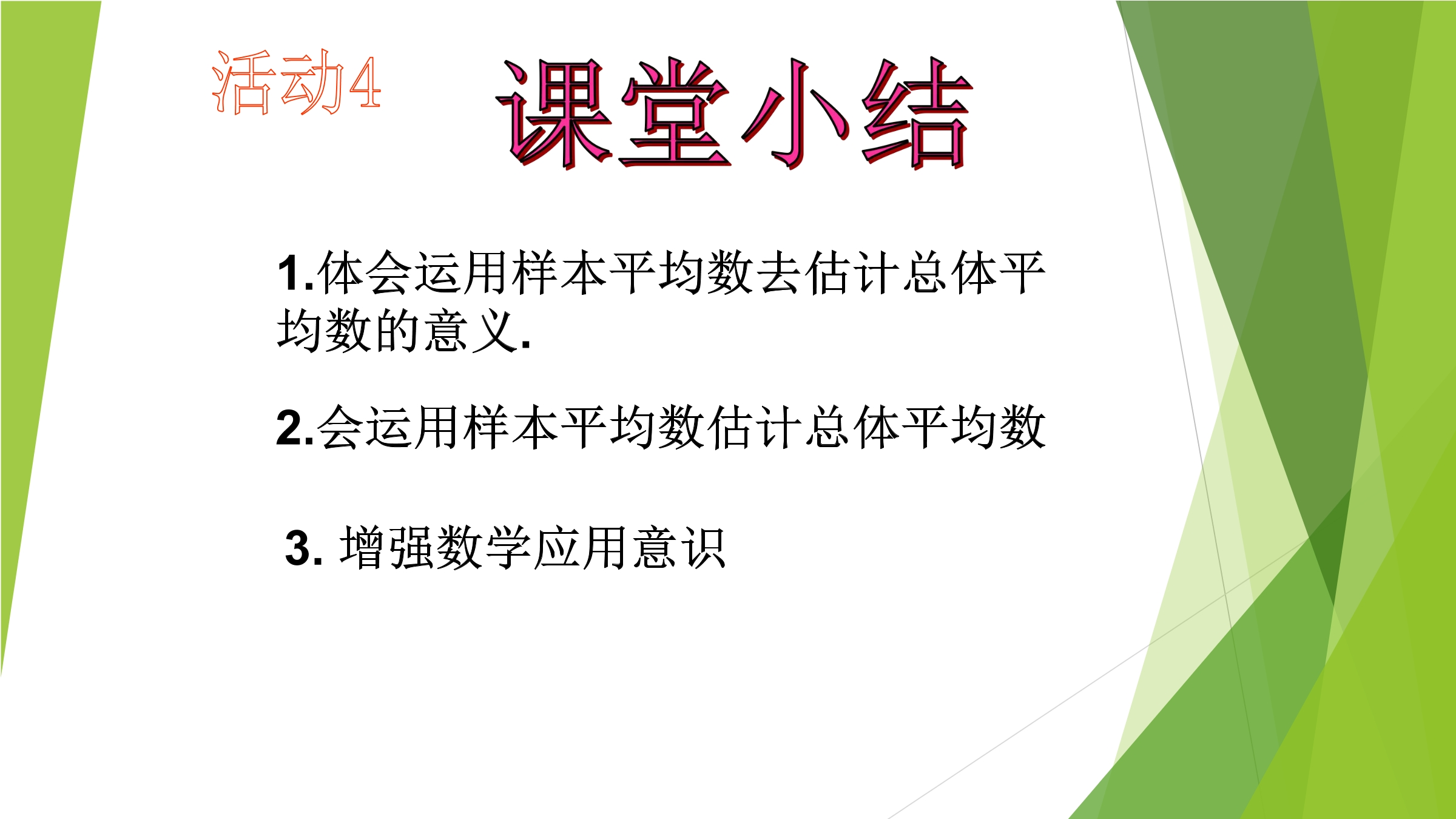 活动4 课堂小结

1.体会运用样本平均数去估计总体平均数的意义.

2.会运用样本平均数估计总体平均数

3. 增强数学应用意识